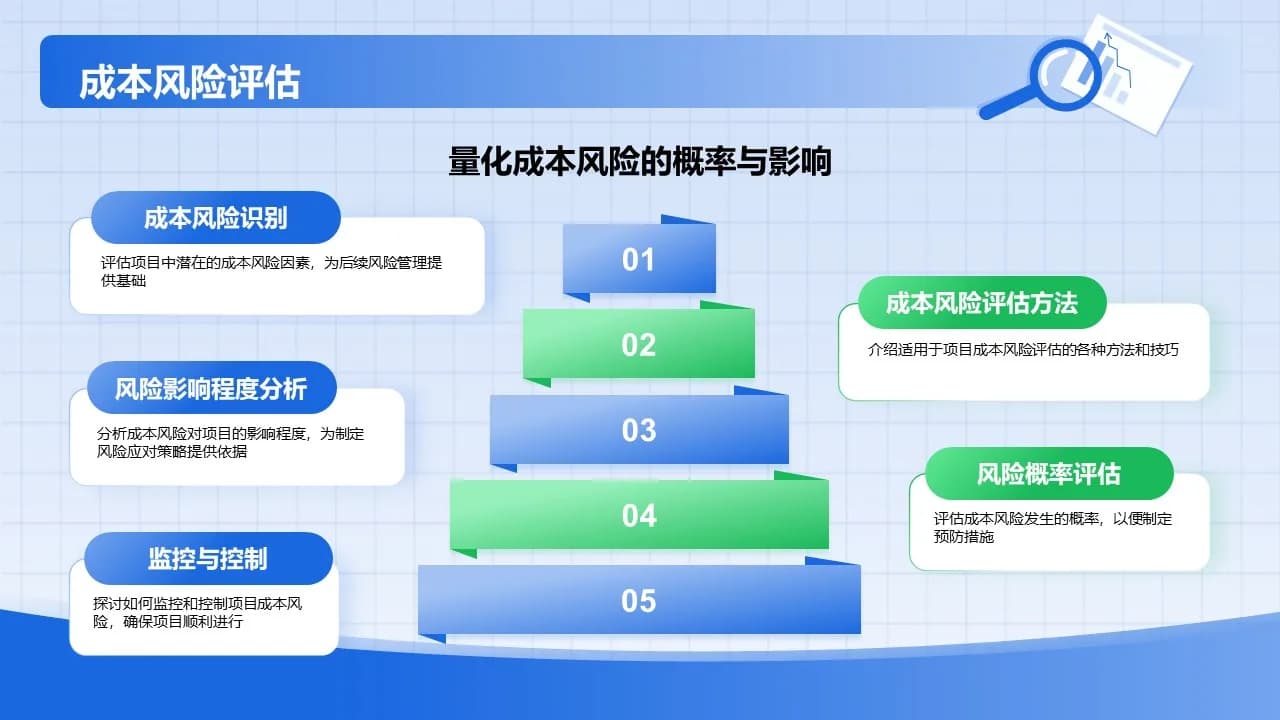 成本风险评估

量化成本风险的概率与影响

成本风险识别

评估项目中潜在的成本风险因素，为后续风险管理提供基础

风险影响程度分析

分析成本风险对项目的影响程度，为制定风险应对策略提供依据

监控与控制

探讨如何监控和控制项目成本风险，确保项目顺利进行

01

02

03

04

05

成本风险评估方法

介绍适用于项目成本风险评估的各种方法和技巧

风险概率评估

评估成本风险发生的概率，以便制定预防措施